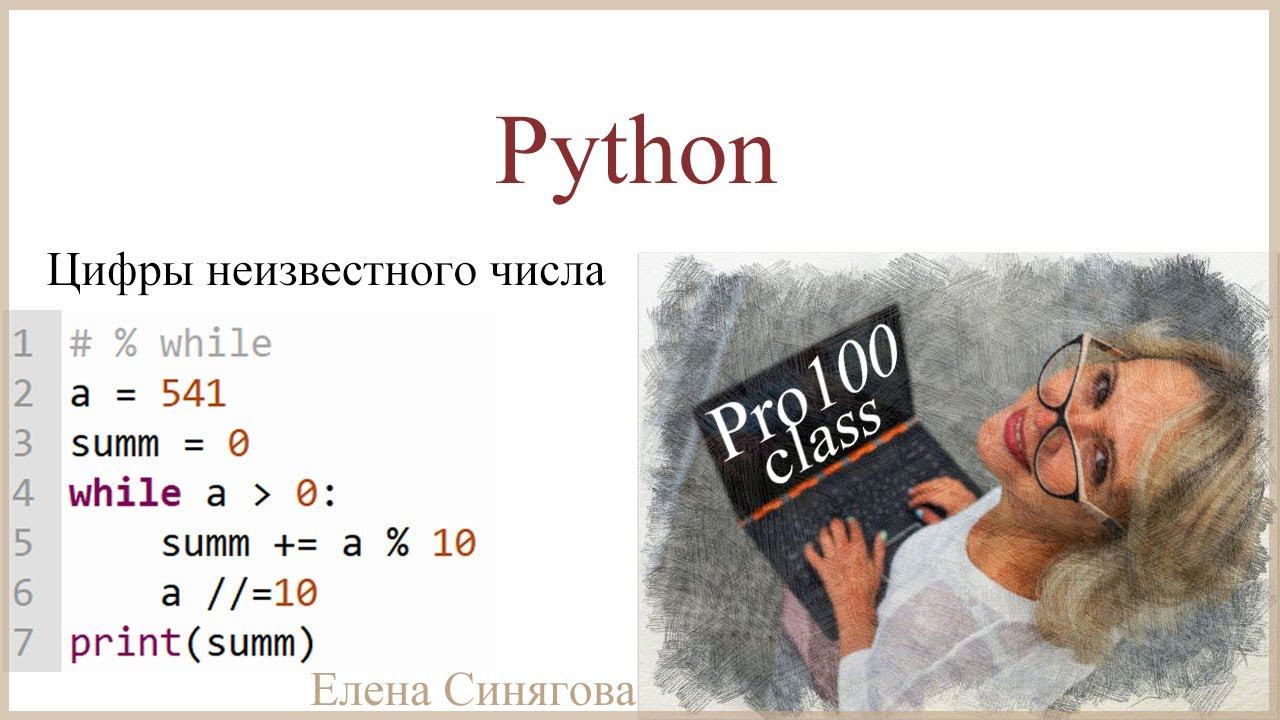 Python

Цифры неизвестного числа

1 # % while
2 a = 541
3 summ = 0
4 while a > 0:
5     summ += a % 10
6     a //=10
7 print(summ)

Pro100 class

Елена Синягова